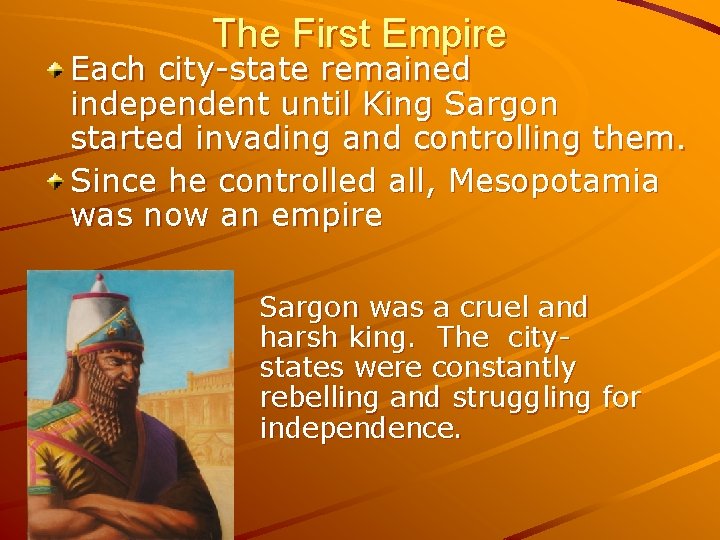 The First Empire

Each city-state remained independent until King Sargon started invading and controlling them.

Since he controlled all, Mesopotamia was now an empire

Sargon was a cruel and harsh king. The city-states were constantly rebelling and struggling for independence.